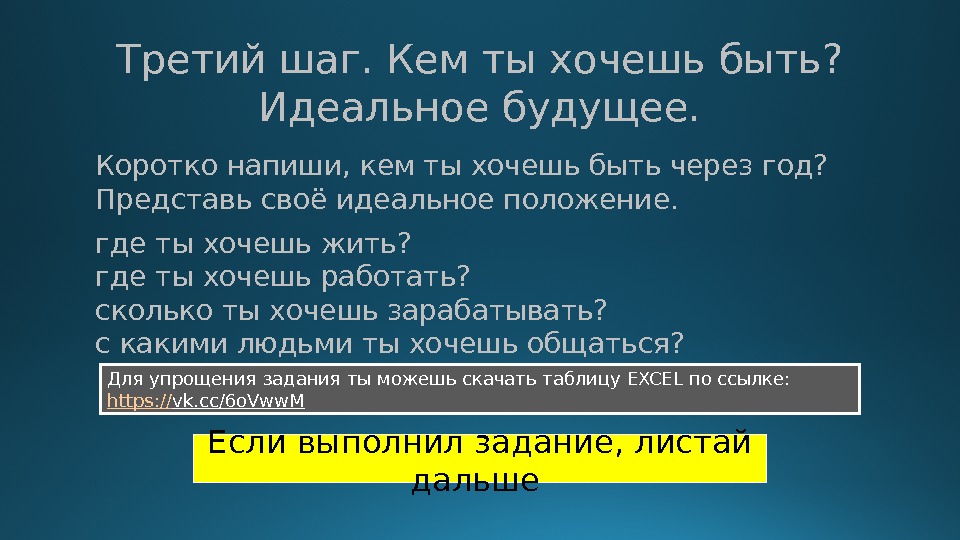 Третий шаг. Кем ты хочешь быть? Идеальное будущее.

Коротко напиши, кем ты хочешь быть через год? Представь своё идеальное положение.

где ты хочешь жить?
где ты хочешь работать?
сколько ты хочешь зарабатывать?
с какими людьми ты хочешь общаться?

Для упрощения задания ты можешь скачать таблицу EXCEL по ссылке: https://vk.cc/6oVwwM

Если выполнил задание, листай дальше